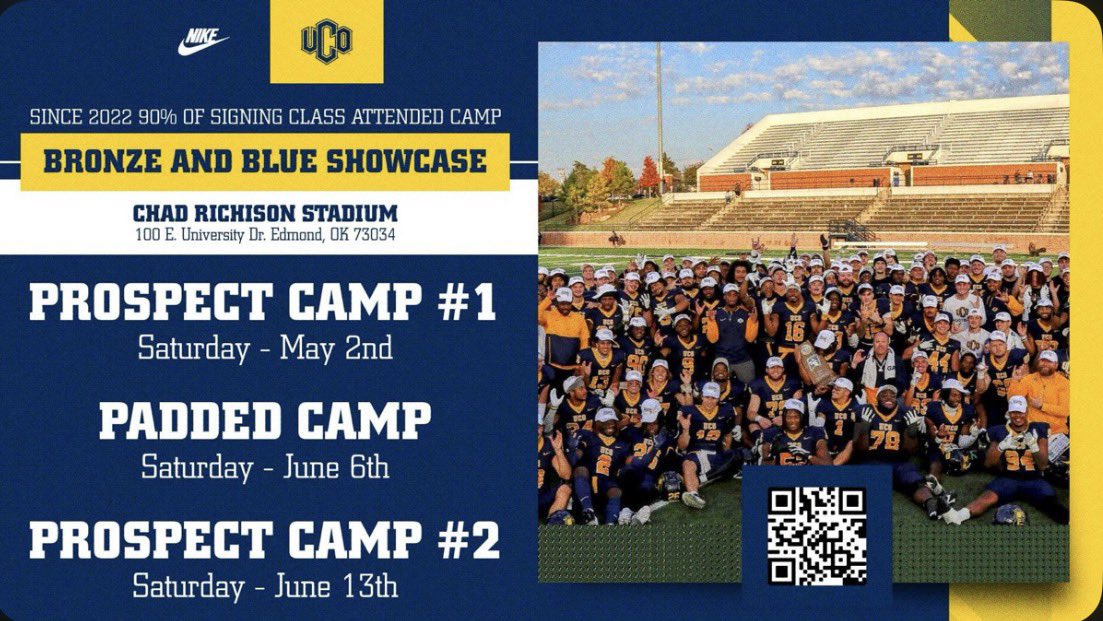 UCO

SINCE 2022 90% OF SIGNING CLASS ATTENDED CAMP

BRONZE AND BLUE SHOWCASE

CHAD RICHISON STADIUM
100 E. University Dr. Edmond, OK 73034

PROSPECT CAMP #1
Saturday - May 2nd

PADDED CAMP
Saturday - June 6th

PROSPECT CAMP #2
Saturday - June 13th